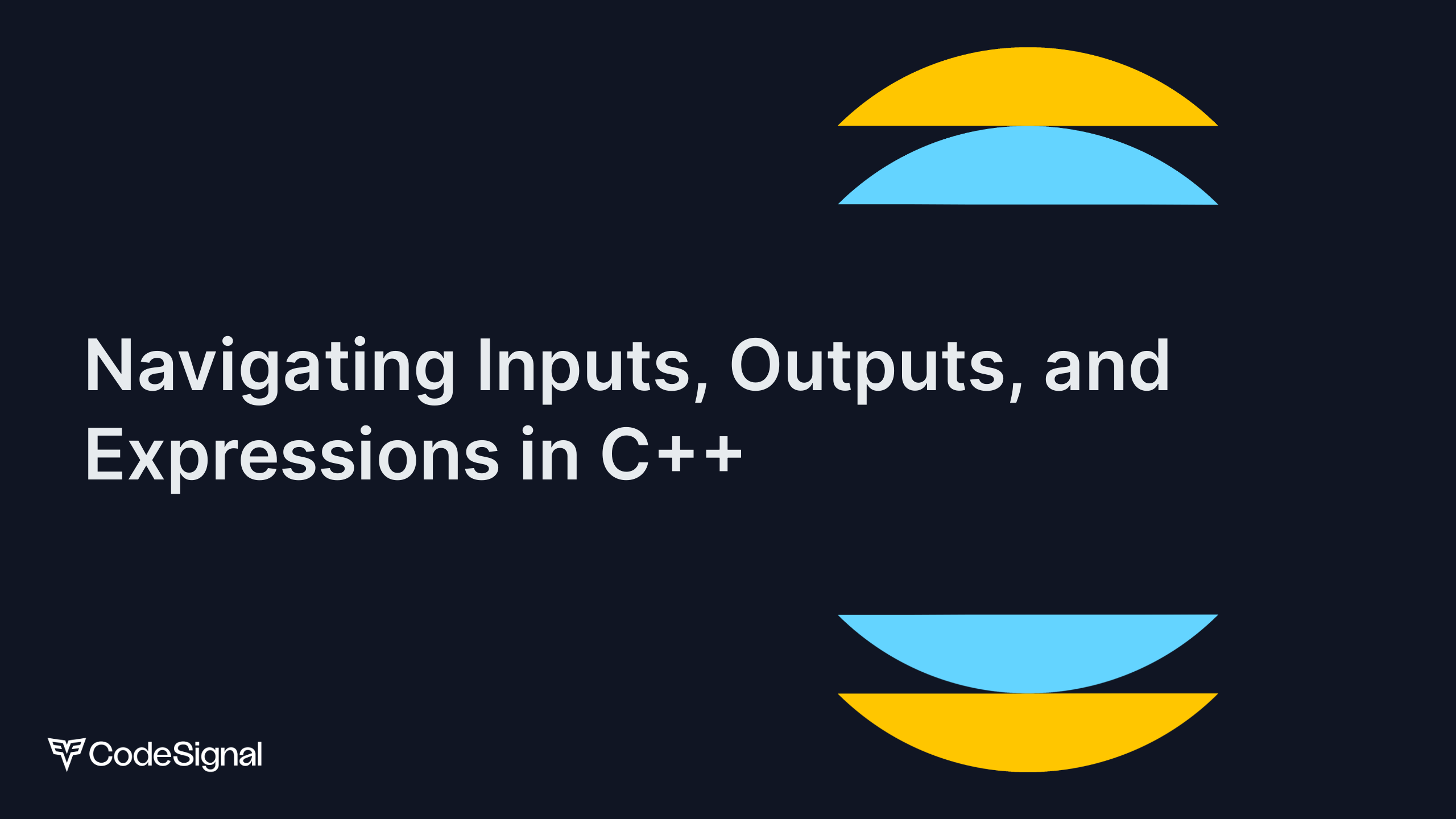 Navigating Inputs, Outputs, and Expressions in C++

CodeSignal